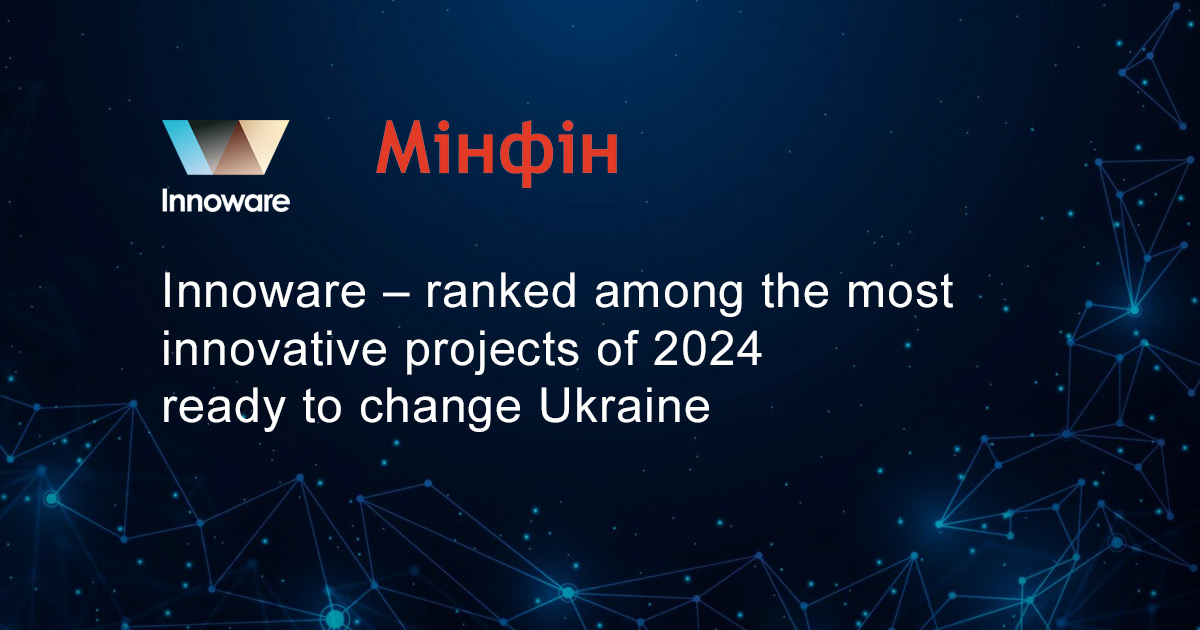 Innoware

Мінфін

Innoware – ranked among the most innovative projects of 2024 ready to change Ukraine